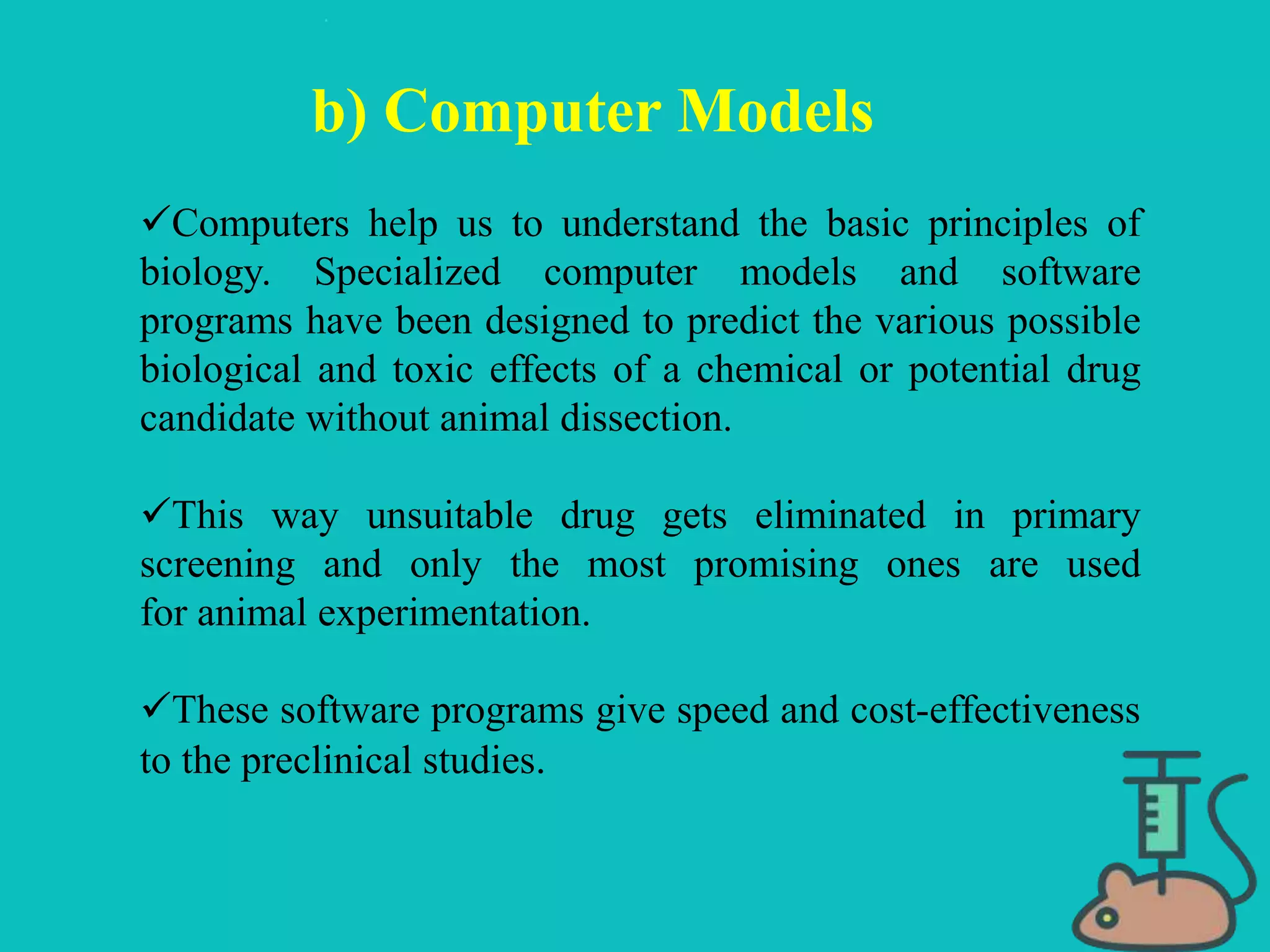 b) Computer Models

✓Computers help us to understand the basic principles of biology. Specialized computer models and software programs have been designed to predict the various possible biological and toxic effects of a chemical or potential drug candidate without animal dissection.

✓This way unsuitable drug gets eliminated in primary screening and only the most promising ones are used for animal experimentation.

✓These software programs give speed and cost-effectiveness to the preclinical studies.